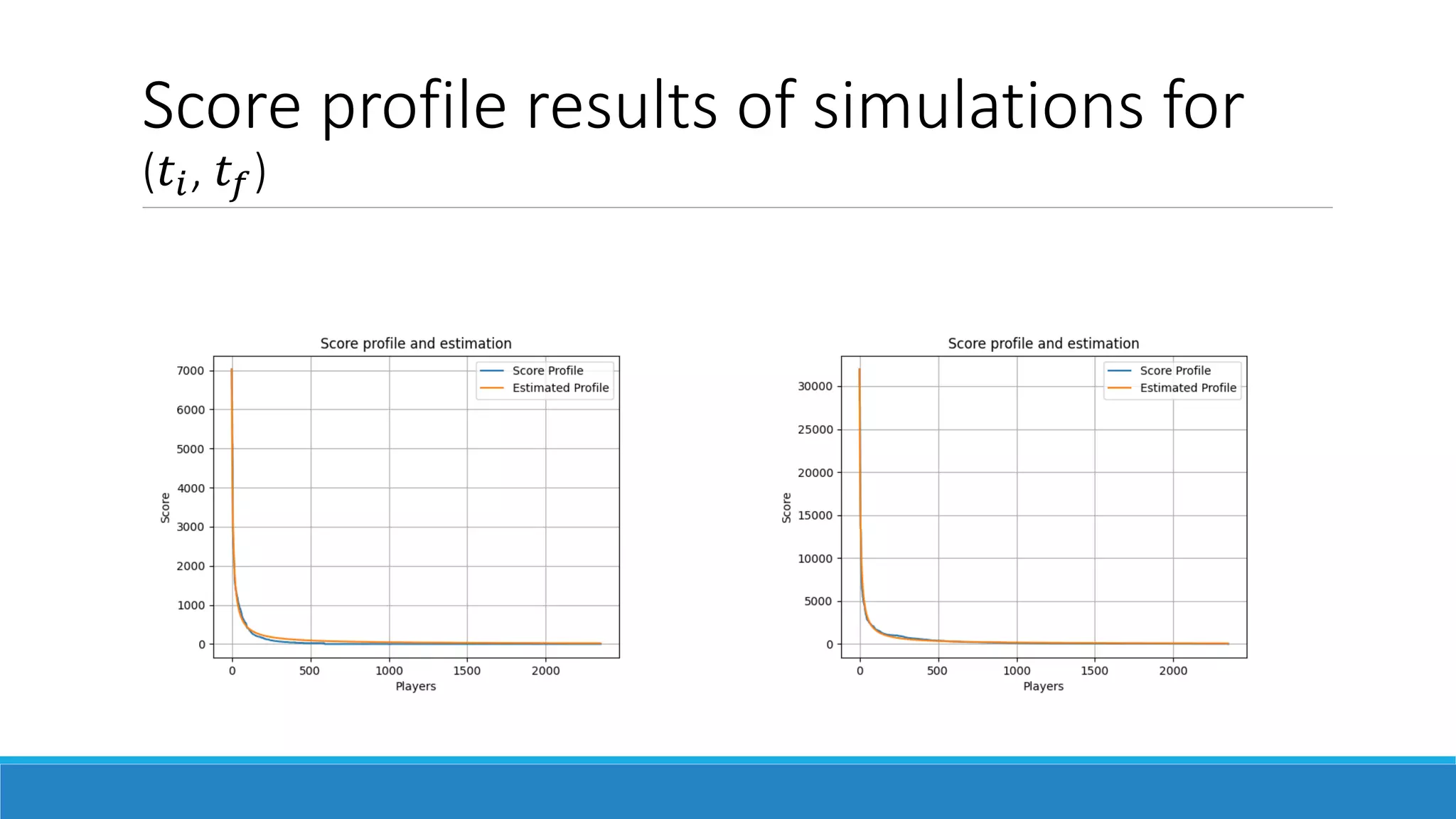 Score profile results of simulations for $(t_i, t_f)$

Score profile and estimation

Score Profile
Estimated Profile

7000
6000
5000
4000
3000
2000
1000
0

Score

0
500
1000
1500
2000

Players

Score profile and estimation

Score Profile
Estimated Profile

30000
25000
20000
15000
10000
5000
0

Score

0
500
1000
1500
2000

Players